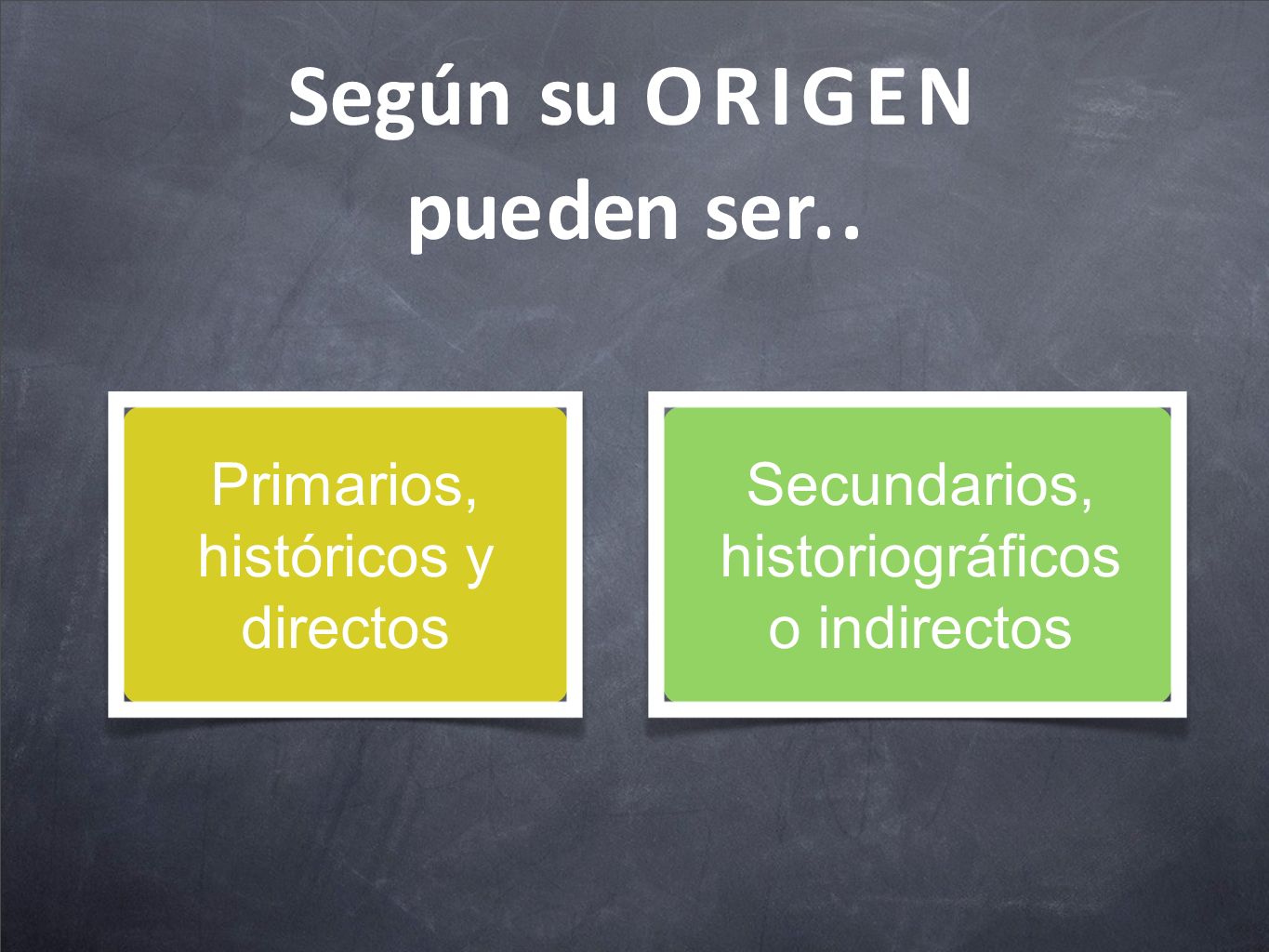 Según su ORIGEN pueden ser..

Primarios, históricos y directos

Secundarios, historiográficos o indirectos